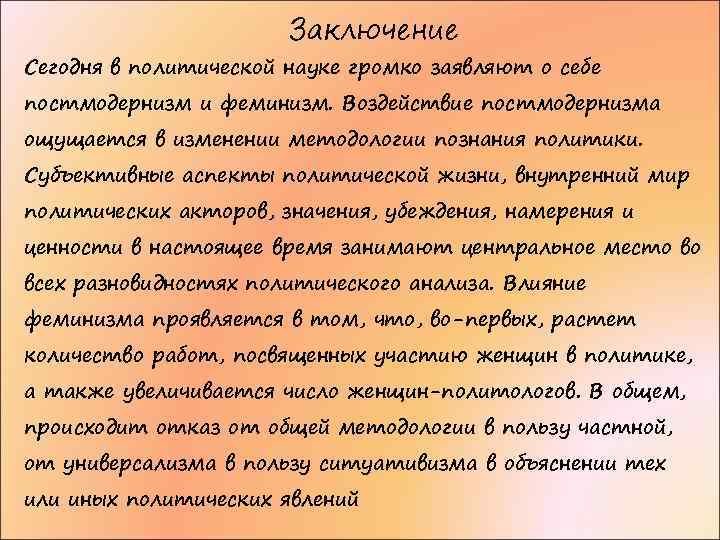 Заключение

Сегодня в политической науке громко заявляют о себе постмодернизм и феминизм. Воздействие постмодернизма ощущается в изменении методологии познания политики. Субъективные аспекты политической жизни, внутренний мир политических акторов, значения, убеждения, намерения и ценности в настоящее время занимают центральное место во всех разновидностях политического анализа. Влияние феминизма проявляется в том, что, во-первых, растет количество работ, посвященных участию женщин в политике, а также увеличивается число женщин-политологов. В общем, происходит отказ от общей методологии в пользу частной, от универсализма в пользу ситуативизма в объяснении тех или иных политических явлений